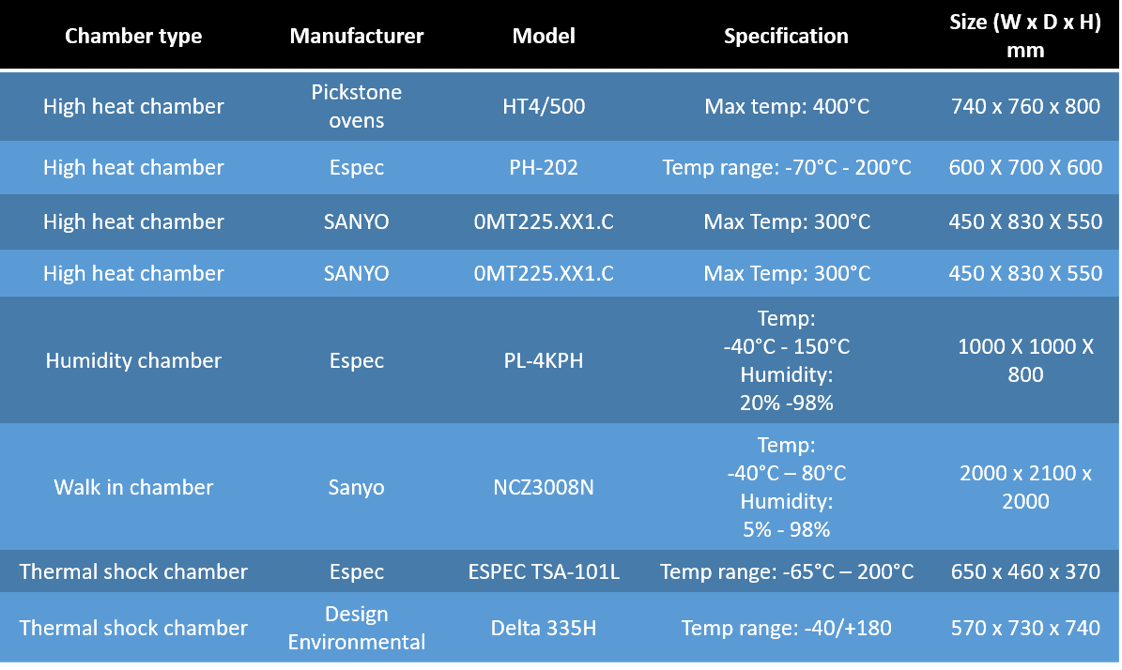 | Chamber type | Manufacturer | Model | Specification | Size (W x D x H) mm |
|---|---|---|---|---|
| High heat chamber | Pickstone ovens | HT4/500 | Max temp: 400°C | 740 x 760 x 800 |
| High heat chamber | Espec | PH-202 | Temp range: -70°C - 200°C | 600 X 700 X 600 |
| High heat chamber | SANYO | 0MT225.XX1.C | Max Temp: 300°C | 450 X 830 X 550 |
| High heat chamber | SANYO | 0MT225.XX1.C | Max Temp: 300°C | 450 X 830 X 550 |
| Humidity chamber | Espec | PL-4KPH | Temp: -40°C - 150°C Humidity: 20% -98% | 1000 X 1000 X 800 |
| Walk in chamber | Sanyo | NCZ3008N | Temp: -40°C – 80°C Humidity: 5% - 98% | 2000 x 2100 x 2000 |
| Thermal shock chamber | Espec | ESPEC TSA-101L | Temp range: -65°C – 200°C | 650 x 460 x 370 |
| Thermal shock chamber | Design Environmental | Delta 335H | Temp range: -40/+180 | 570 x 730 x 740 |